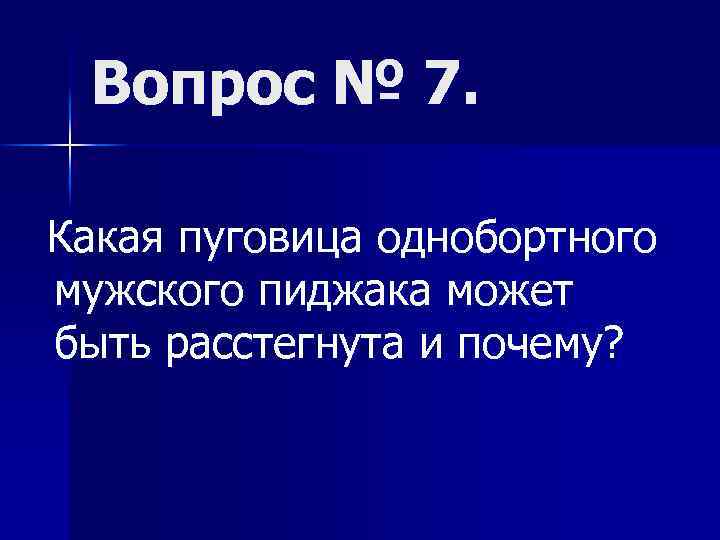 Вопрос № 7.

Какая пуговица однобортного мужского пиджака может быть расстегнута и почему?